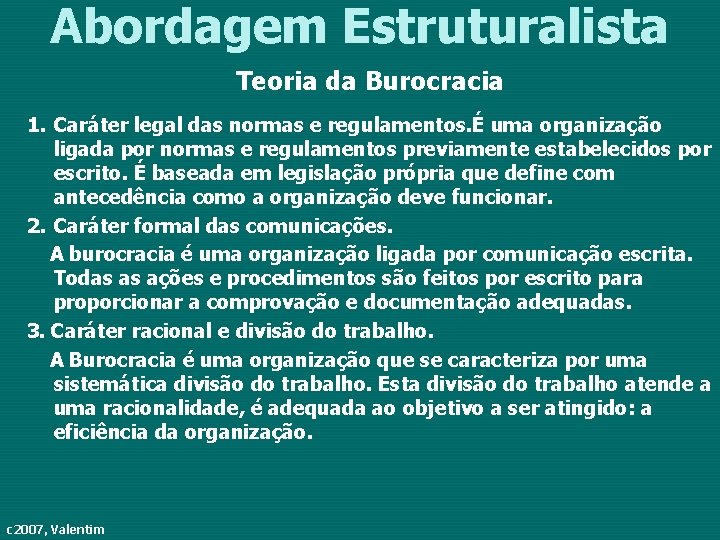 Abordagem Estruturalista

Teoria da Burocracia

1. Caráter legal das normas e regulamentos.É uma organização ligada por normas e regulamentos previamente estabelecidos por escrito. É baseada em legislação própria que define com antecedência como a organização deve funcionar.

2. Caráter formal das comunicações.

A burocracia é uma organização ligada por comunicação escrita. Todas as ações e procedimentos são feitos por escrito para proporcionar a comprovação e documentação adequadas.

3. Caráter racional e divisão do trabalho.

A Burocracia é uma organização que se caracteriza por uma sistemática divisão do trabalho. Esta divisão do trabalho atende a uma racionalidade, é adequada ao objetivo a ser atingido: a eficiência da organização.

c2007, Valentim